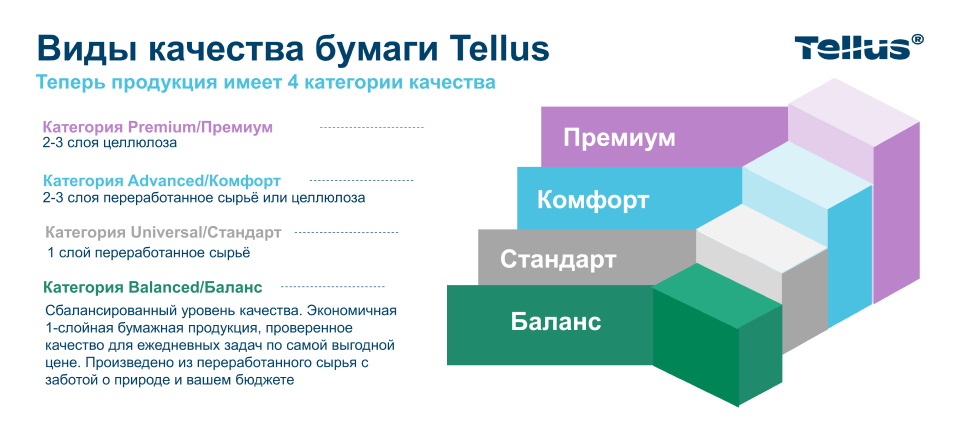 Виды качества бумаги Tellus

Tellus®

Теперь продукция имеет 4 категории качества

Категория Premium/Премиум
2-3 слоя целлюлоза

Категория Advanced/Комфорт
2-3 слоя переработанное сырьё или целлюлоза

Категория Universal/Стандарт
1 слой переработанное сырьё

Категория Balanced/Баланс
Сбалансированный уровень качества. Экономичная 1-слойная бумажная продукция, проверенное качество для ежедневных задач по самой выгодной цене. Произведено из переработанного сырья с заботой о природе и вашем бюджете

Премиум

Комфорт

Стандарт

Баланс